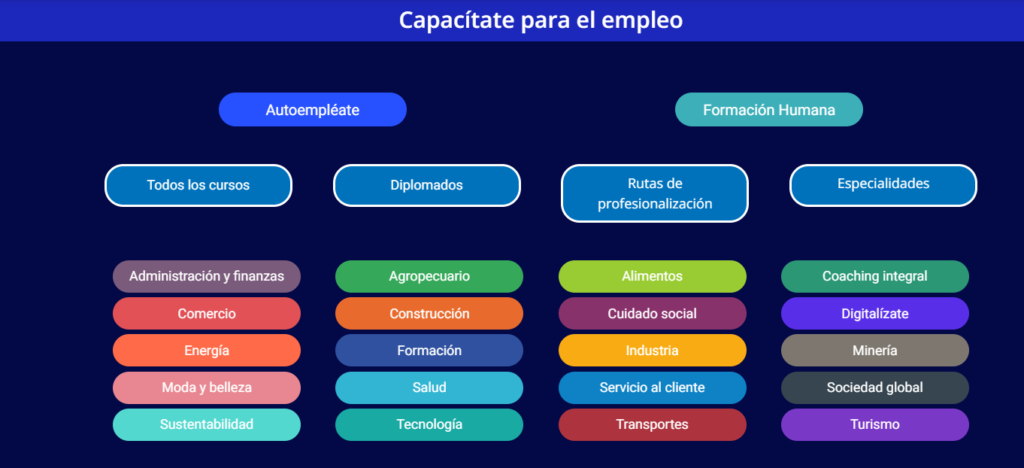 Capacítate para el empleo

Autoempléate

Formación Humana

Todos los cursos

Diplomados

Rutas de profesionalización

Especialidades

Administración y finanzas

Comercio

Energía

Moda y belleza

Sustentabilidad

Agropecuario

Construcción

Formación

Salud

Tecnología

Alimentos

Cuidado social

Industria

Servicio al cliente

Transportes

Coaching integral

Digitalízate

Minería

Sociedad global

Turismo